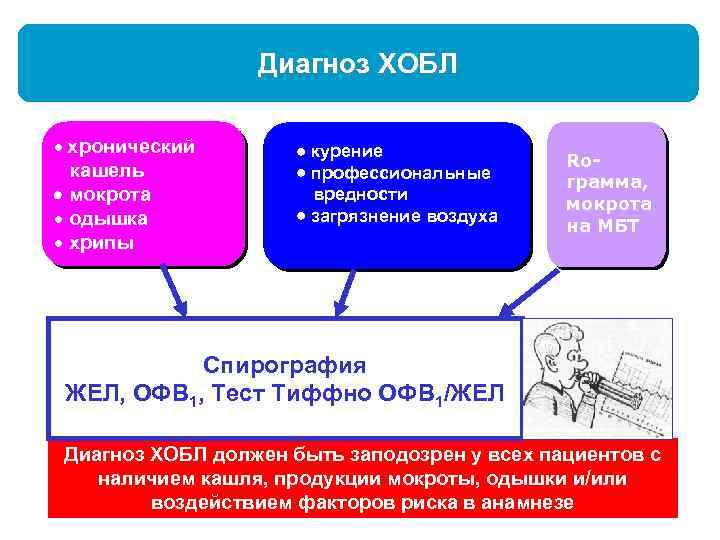 Диагноз ХОБЛ

• хронический кашель
• мокрота
• одышка
• хрипы

• курение
• профессиональные вредности
• загрязнение воздуха

Ro-грамма, мокрота на МБТ

Спирография
ЖЕЛ, ОФВ$_1$, Тест Тиффно ОФВ$_1$/ЖЕЛ

Диагноз ХОБЛ должен быть заподозрен у всех пациентов с наличием кашля, продукции мокроты, одышки и/или воздействием факторов риска в анамнезе